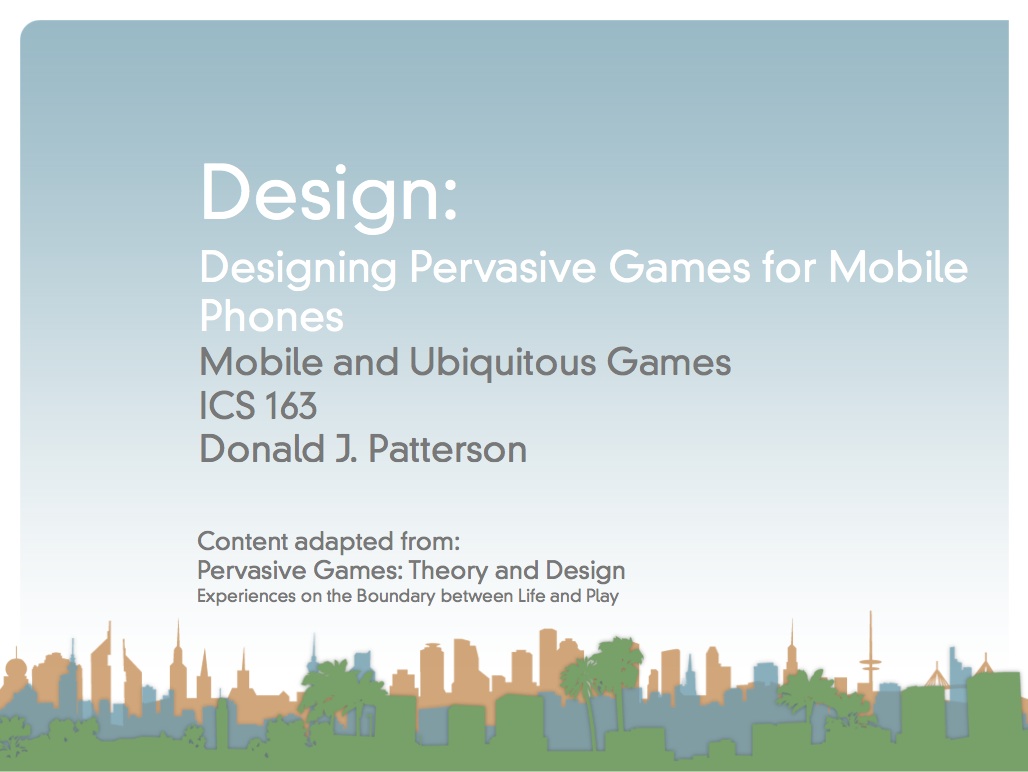 Design:
Designing Pervasive Games for Mobile Phones
Mobile and Ubiquitous Games
ICS 163
Donald J. Patterson

Content adapted from:
Pervasive Games: Theory and Design
Experiences on the Boundary between Life and Play